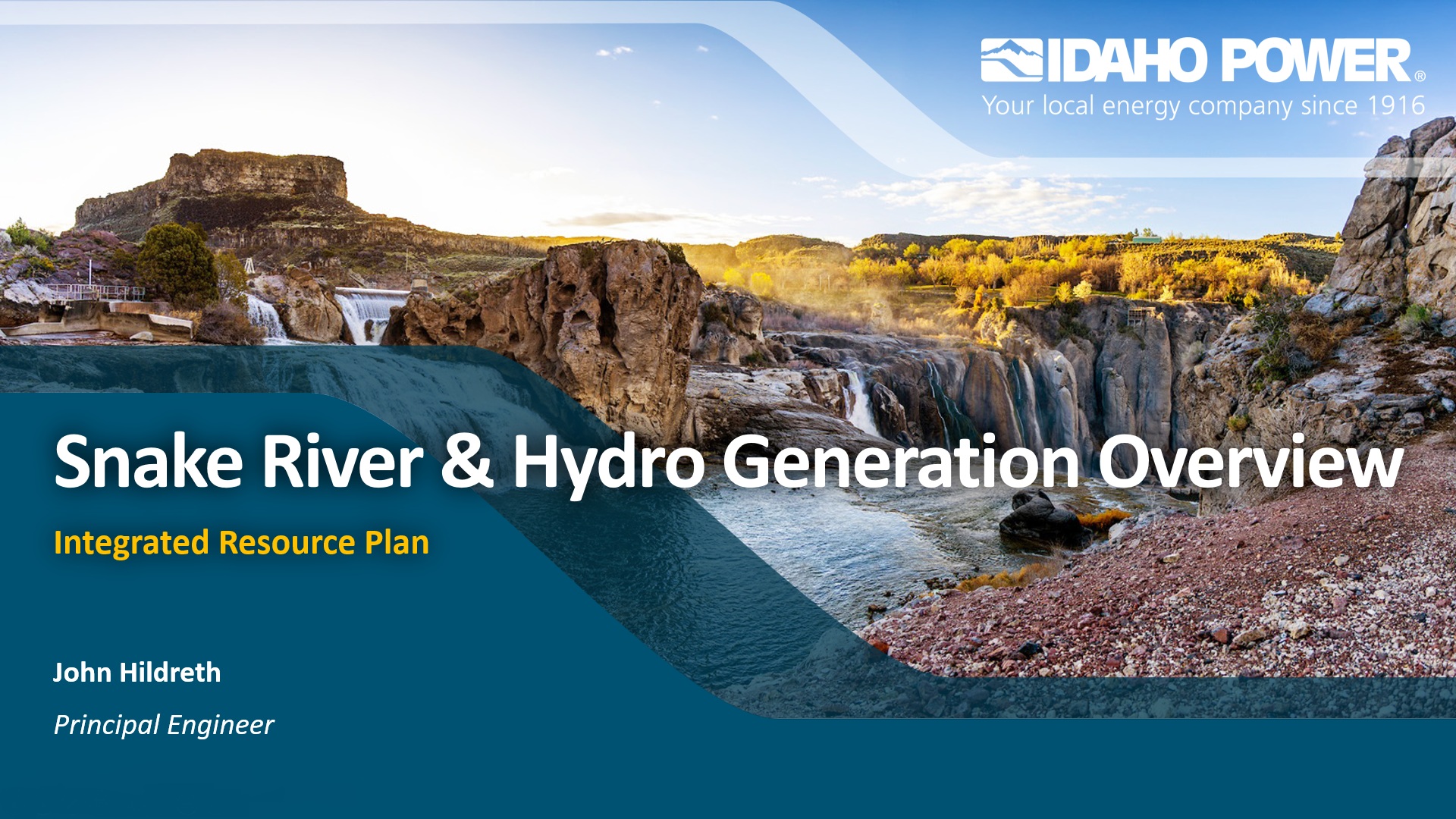 IDAHO POWER®
Your local energy company since 1916

Snake River & Hydro Generation Overview

Integrated Resource Plan

John Hildreth

Principal Engineer